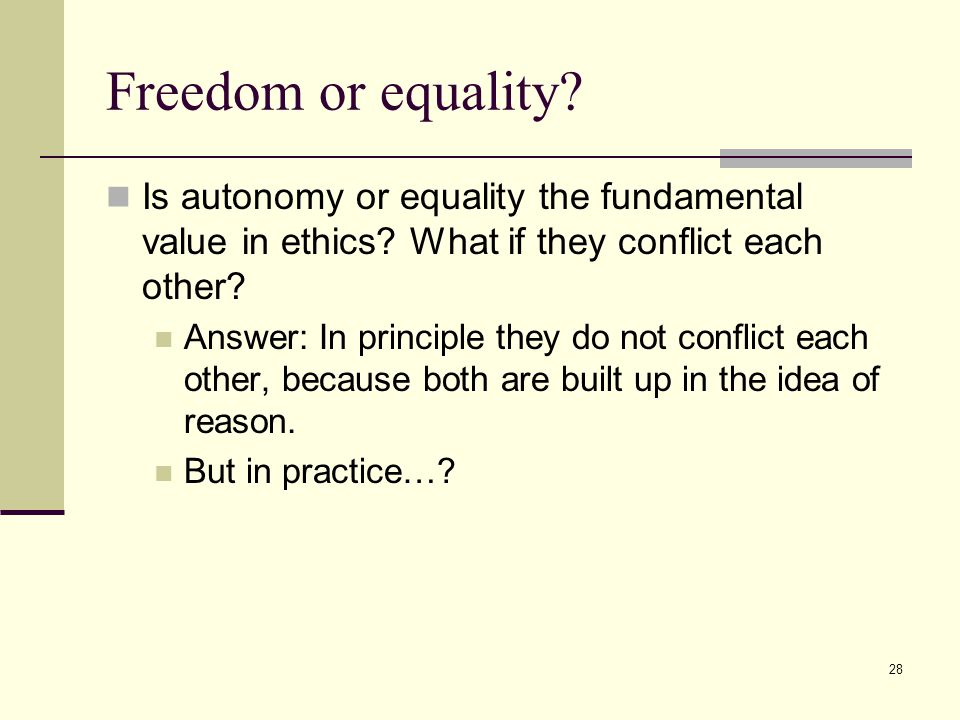 Freedom or equality?

Is autonomy or equality the fundamental value in ethics? What if they conflict each other?

Answer: In principle they do not conflict each other, because both are built up in the idea of reason.

But in practice…?

28